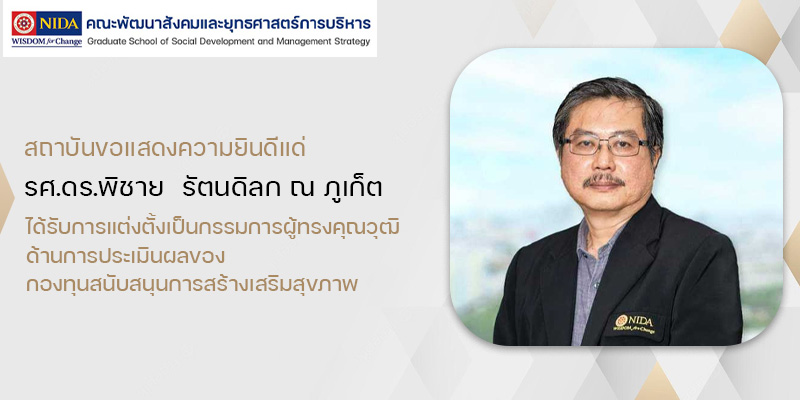 NIDA
WISDOM for Change
คณะพัฒนาสังคมและยุทธศาสตร์การบริหาร
Graduate School of Social Development and Management Strategy

สถาบันขอแสดงความยินดีแด่
รศ.ดร.พิชาย รัตนดิลก ณ ภูเก็ต
ได้รับการแต่งตั้งเป็นกรรมการผู้ทรงคุณวุฒิ
ด้านการประเมินผลของ
กองทุนสนับสนุนการสร้างเสริมสุขภาพ

NIDA
WISDOM for Change